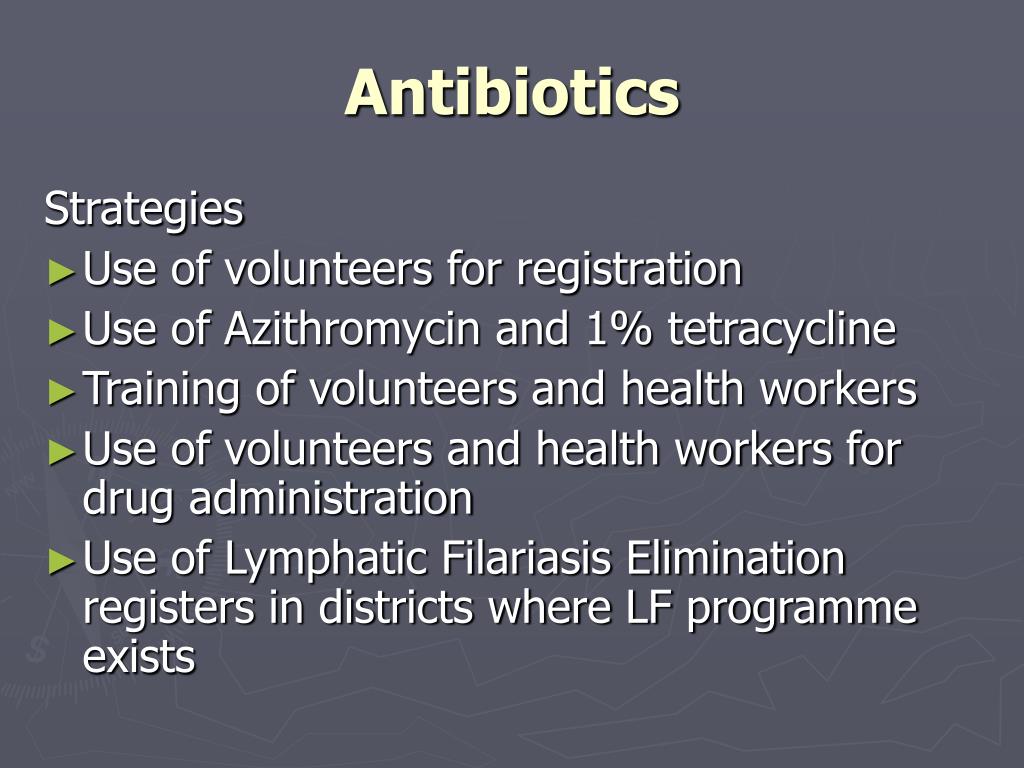 Antibiotics

Strategies

►Use of volunteers for registration

►Use of Azithromycin and 1% tetracycline

►Training of volunteers and health workers

►Use of volunteers and health workers for drug administration

►Use of Lymphatic Filariasis Elimination registers in districts where LF programme exists